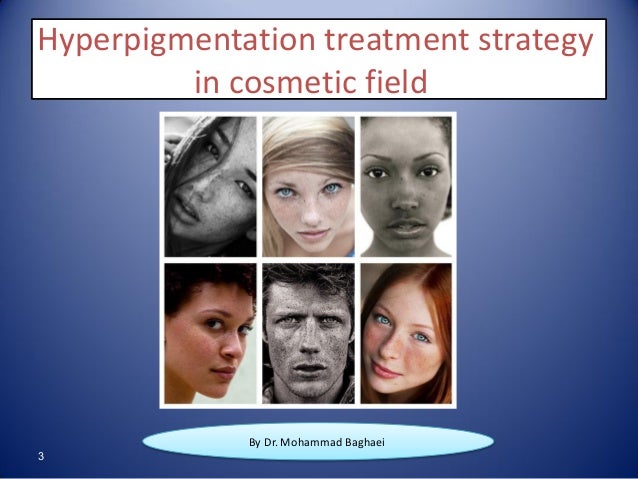 Hyperpigmentation treatment strategy in cosmetic field

By Dr. Mohammad Baghaei

3